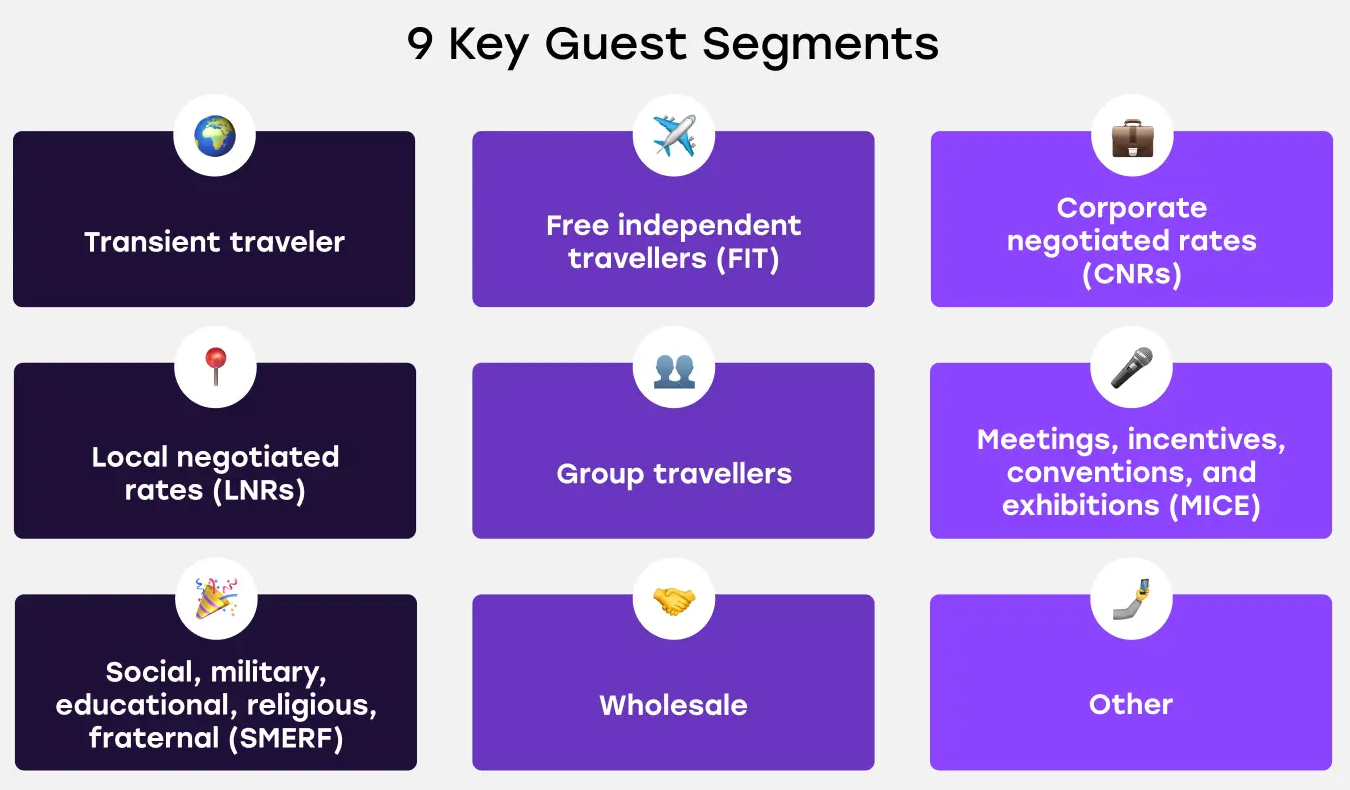 9 Key Guest Segments

Transient traveler

Free independent travellers (FIT)

Corporate negotiated rates (CNRs)

Local negotiated rates (LNRs)

Group travellers

Meetings, incentives, conventions, and exhibitions (MICE)

Social, military, educational, religious, fraternal (SMERF)

Wholesale

Other